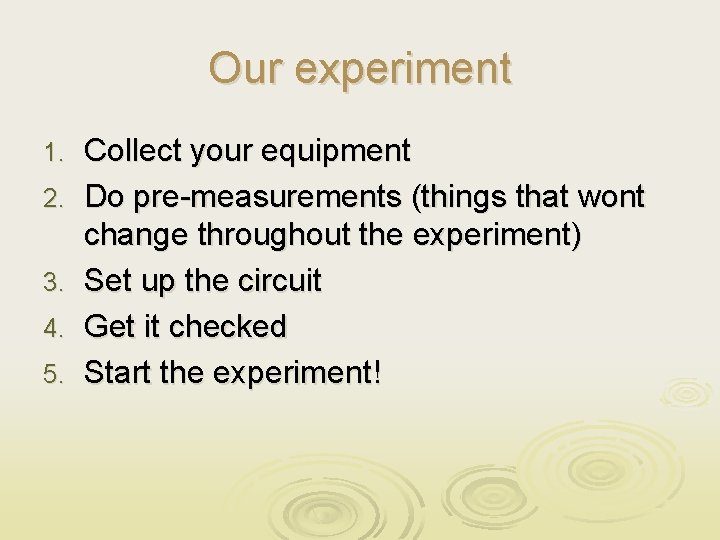 Our experiment

1. Collect your equipment
2. Do pre-measurements (things that wont change throughout the experiment)
3. Set up the circuit
4. Get it checked
5. Start the experiment!